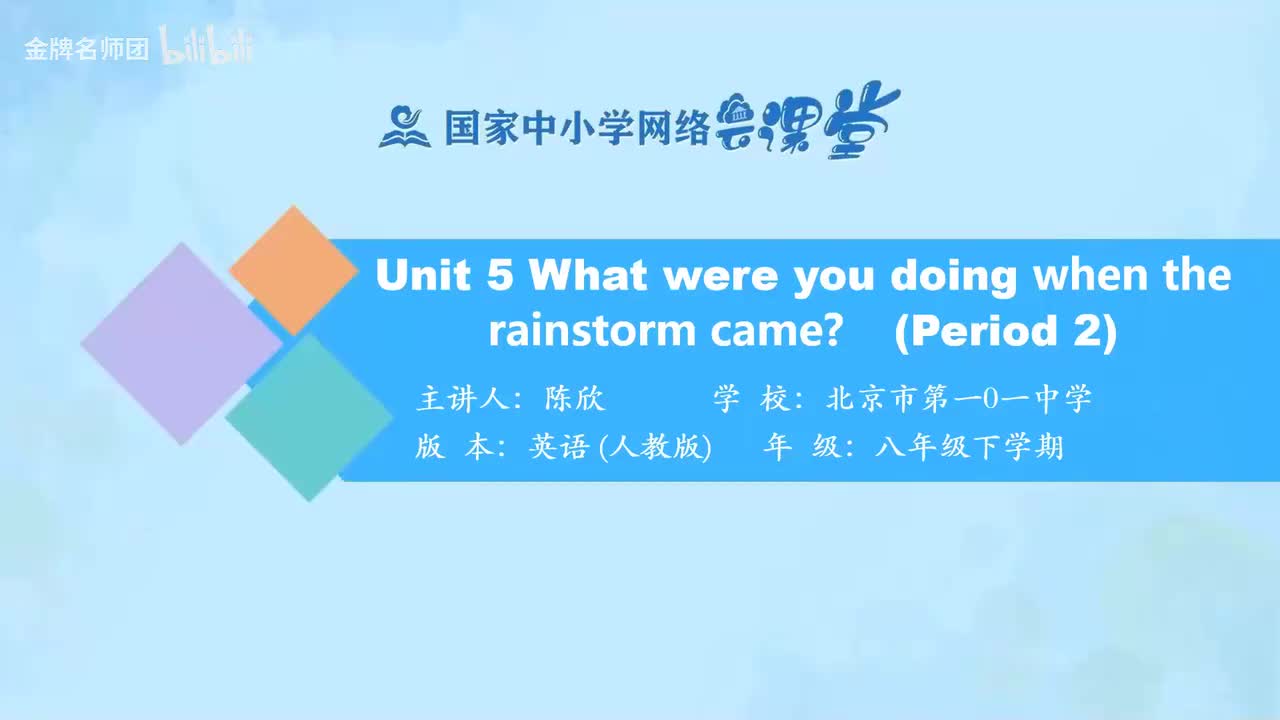 金牌名师团 bilibili

国家中小学网络云课堂

Unit 5 What were you doing when the rainstorm came? (Period 2)

主讲人：陈欣 学 校：北京市第一0一中学

版 本：英语 (人教版) 年 级：八年级下学期